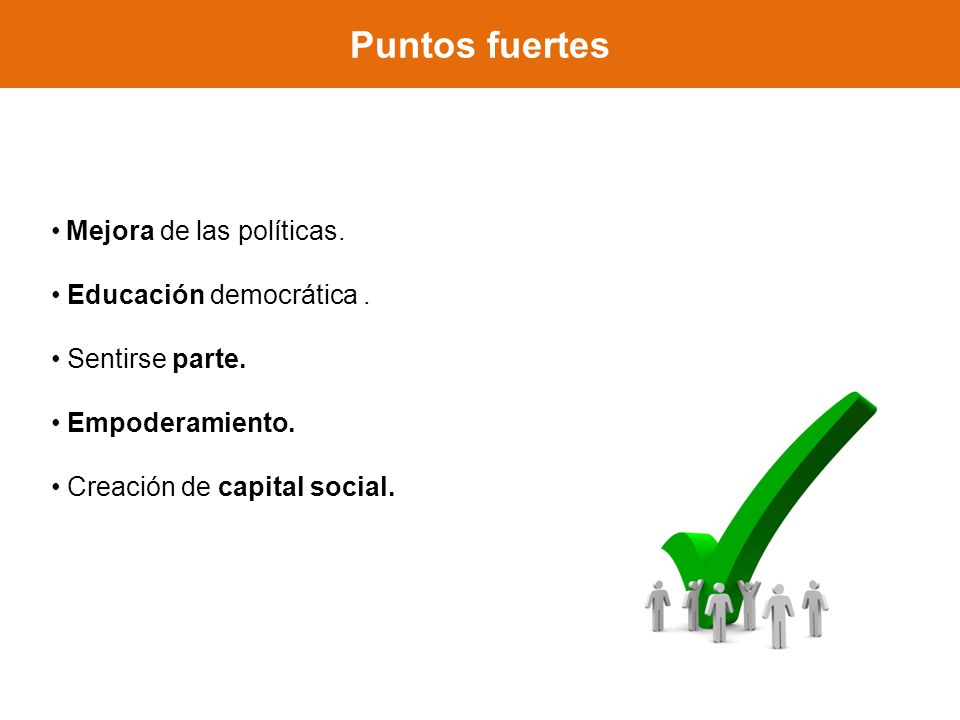 Puntos fuertes

• Mejora de las políticas.

• Educación democrática .

• Sentirse parte.

• Empoderamiento.

• Creación de capital social.